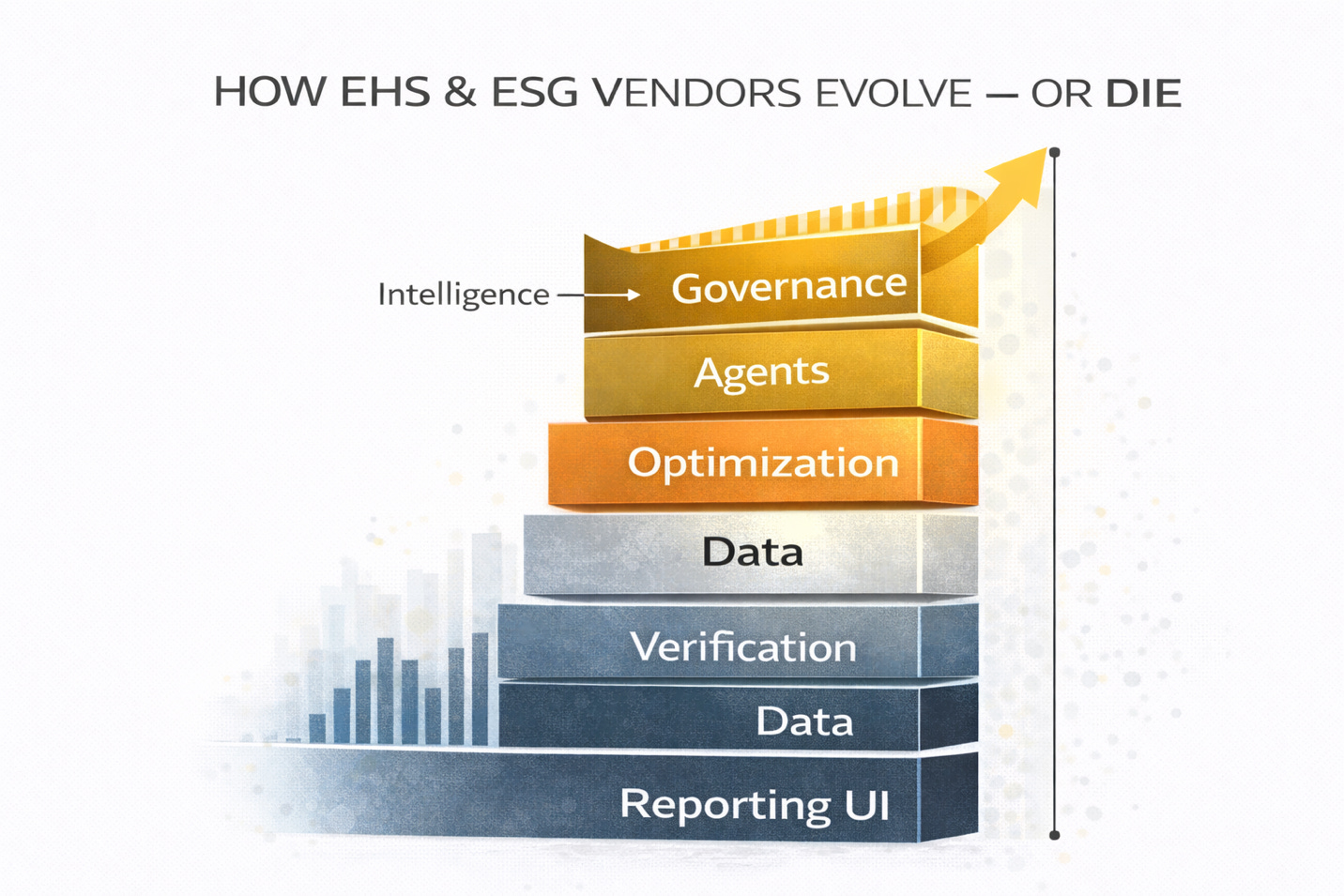 HOW EHS & ESG VENDORS EVOLVE — OR DIE

Intelligence

Governance

Agents

Optimization

Data

Verification

Data

Reporting UI